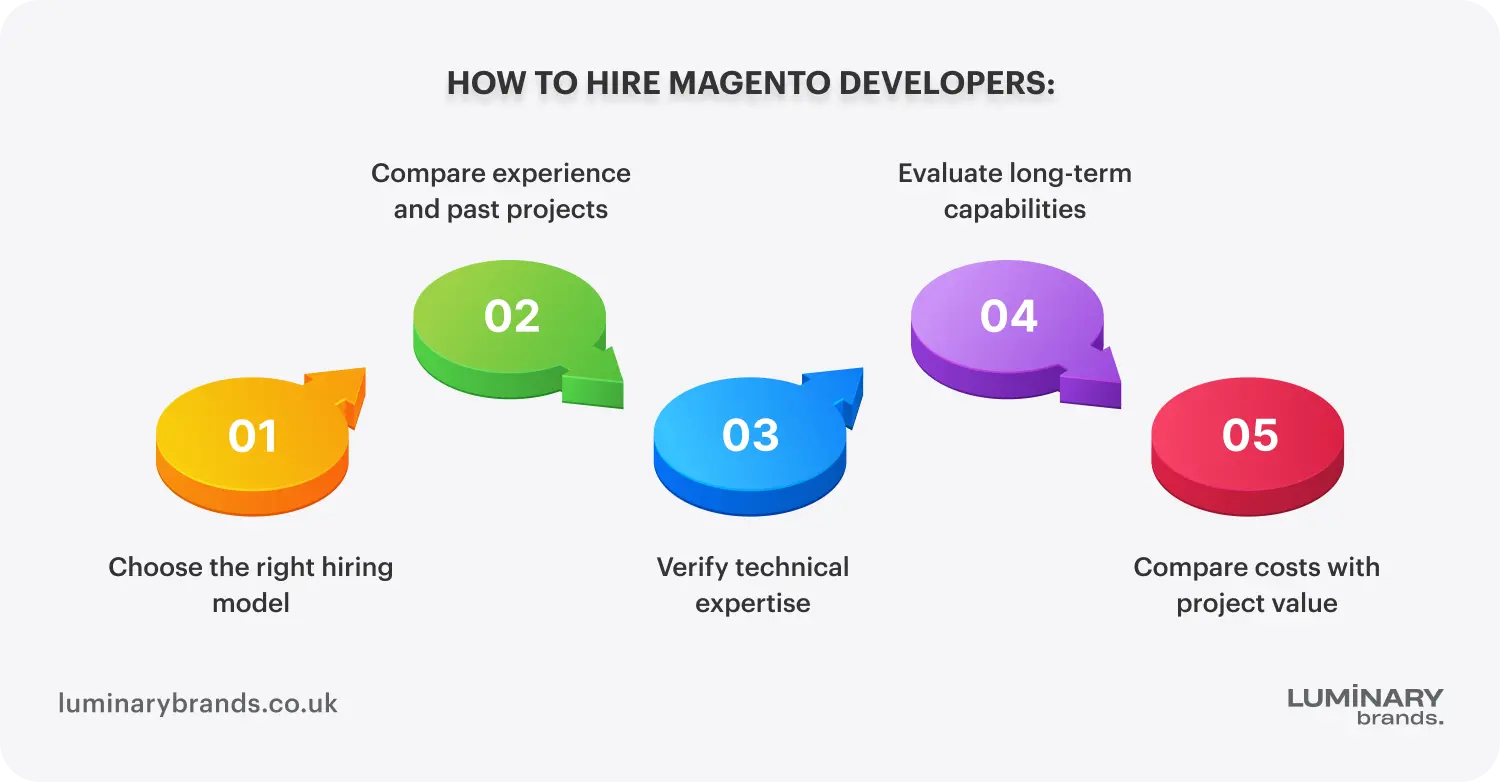 HOW TO HIRE MAGENTO DEVELOPERS:

01

Choose the right hiring model

02

Compare experience and past projects

03

Verify technical expertise

04

Evaluate long-term capabilities

05

Compare costs with project value

luminarybrands.co.uk

LUMINARY brands.